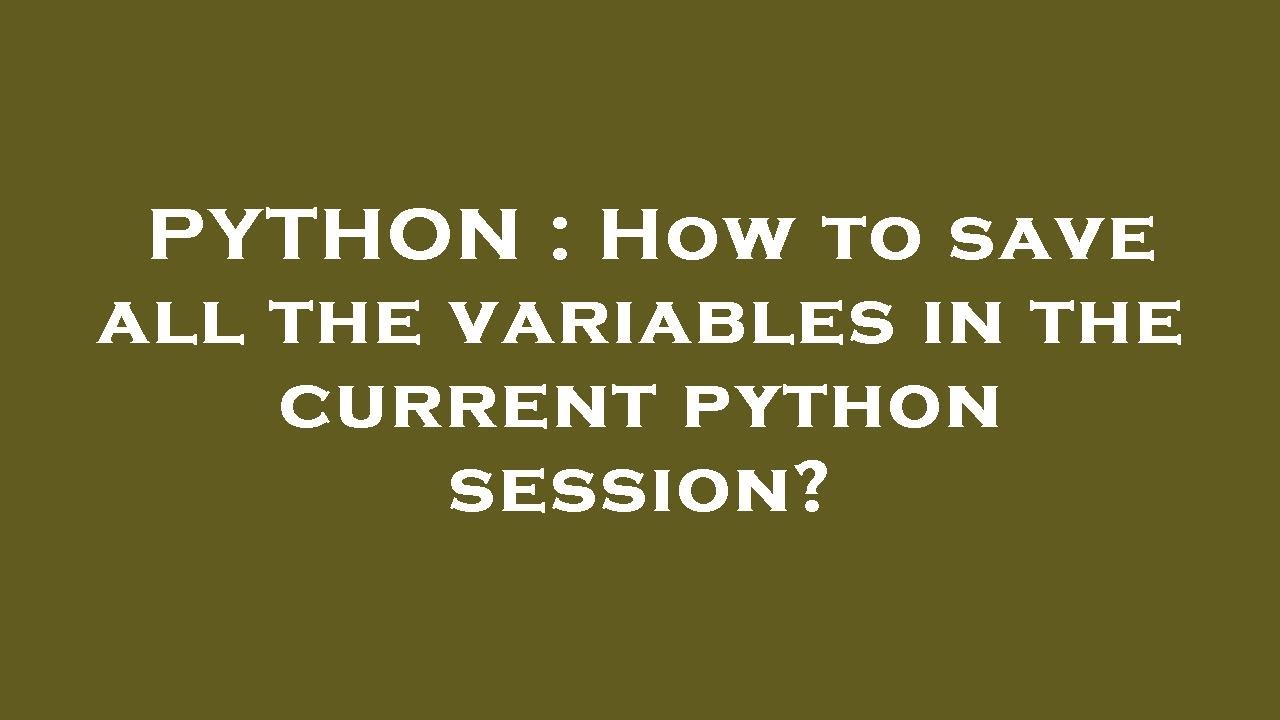 PYTHON : How to save all the variables in the current python session?